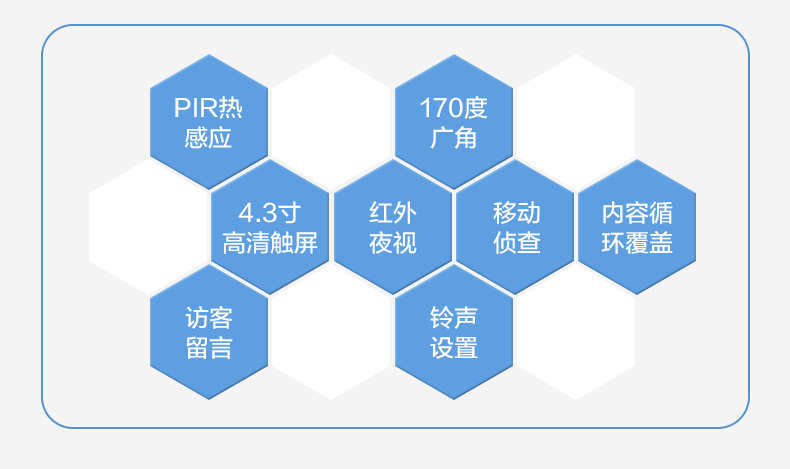 PIR热感应

170度广角

4.3寸高清触屏

红外夜视

移动侦查

内容循环覆盖

访客留言

铃声设置